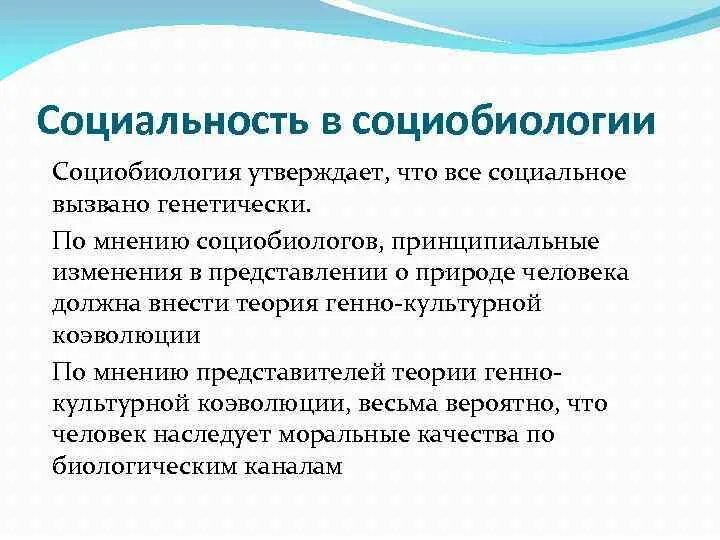 Социальность в социобиологии

Социобиология утверждает, что все социальное вызвано генетически.

По мнению социобиологов, принципиальные изменения в представлении о природе человека должна внести теория генно-культурной коэволюции

По мнению представителей теории генно-культурной коэволюции, весьма вероятно, что человек наследует моральные качества по биологическим каналам